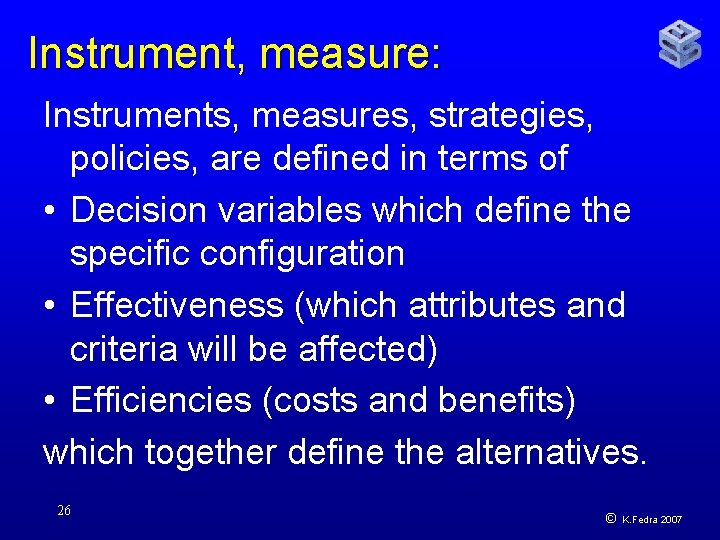 Instrument, measure:

Instruments, measures, strategies, policies, are defined in terms of

• Decision variables which define the specific configuration
• Effectiveness (which attributes and criteria will be affected)
• Efficiencies (costs and benefits)

which together define the alternatives.

26

© K.Fedra 2007